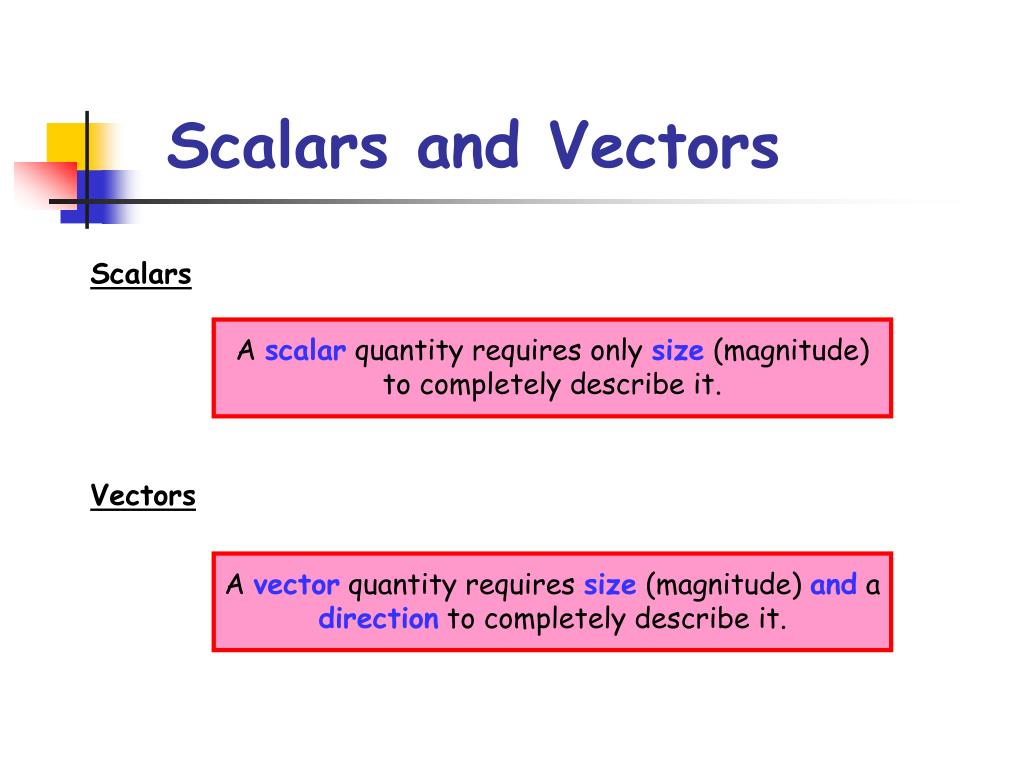 Scalars and Vectors

Scalars

A scalar quantity requires only size (magnitude) to completely describe it.

Vectors

A vector quantity requires size (magnitude) and a direction to completely describe it.